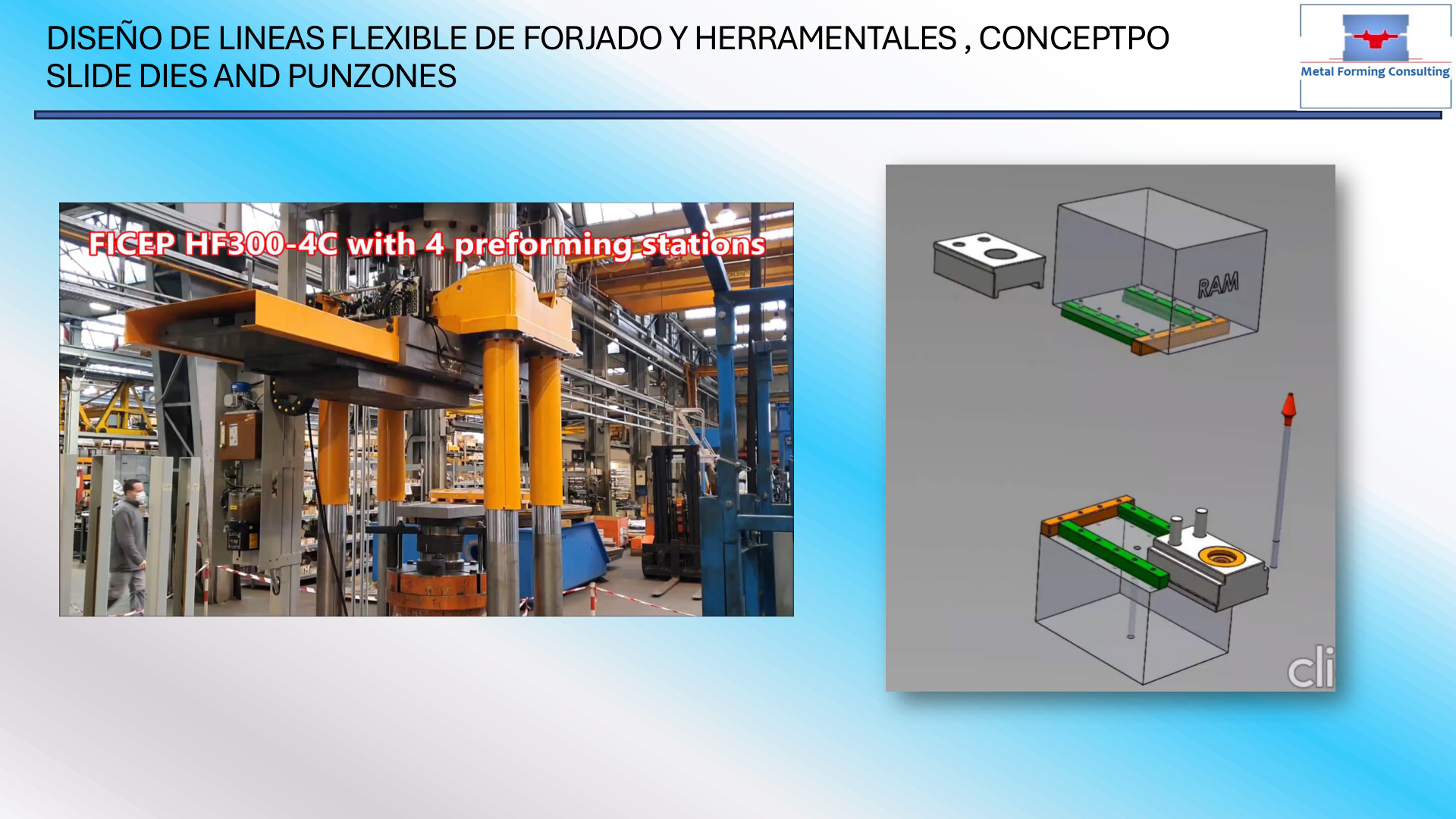 DISEÑO DE LINEAS FLEXIBLE DE FORJADO Y HERRAMENTALES , CONCEPTPO SLIDE DIES AND PUNZONES

Metal Forming Consulting

FICEP HF300-4C with 4 preforming stations

RAM

cli